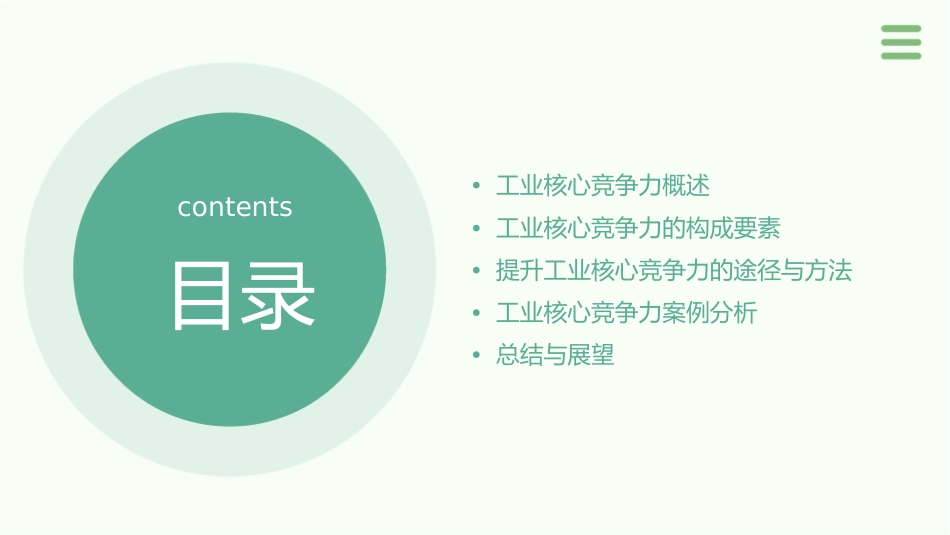 contents

目录

• 工业核心竞争力概述
• 工业核心竞争力的构成要素
• 提升工业核心竞争力的途径与方法
• 工业核心竞争力案例分析
• 总结与展望